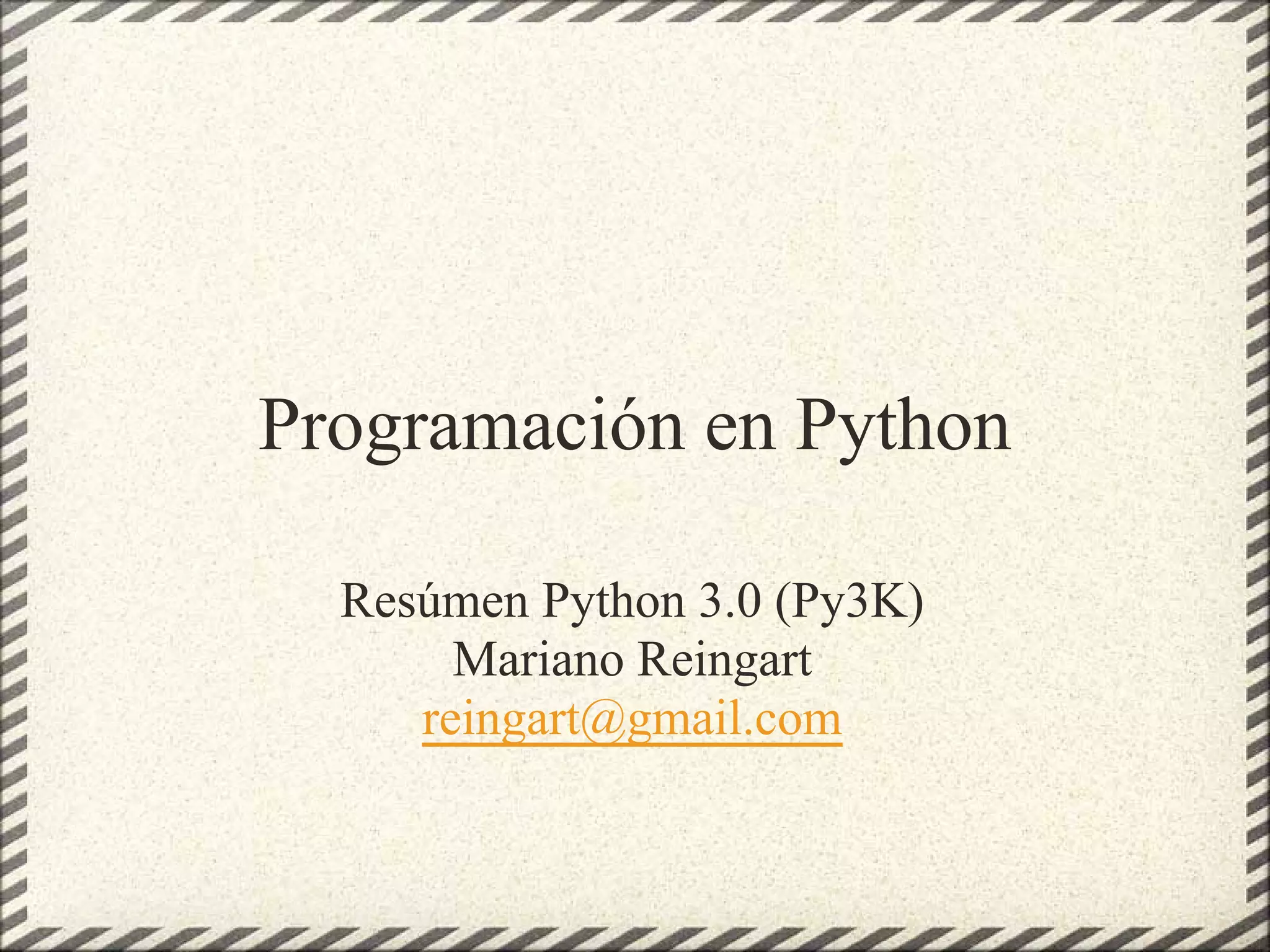 Programación en Python

Resúmen Python 3.0 (Py3K)
Mariano Reingart
reingart@gmail.com